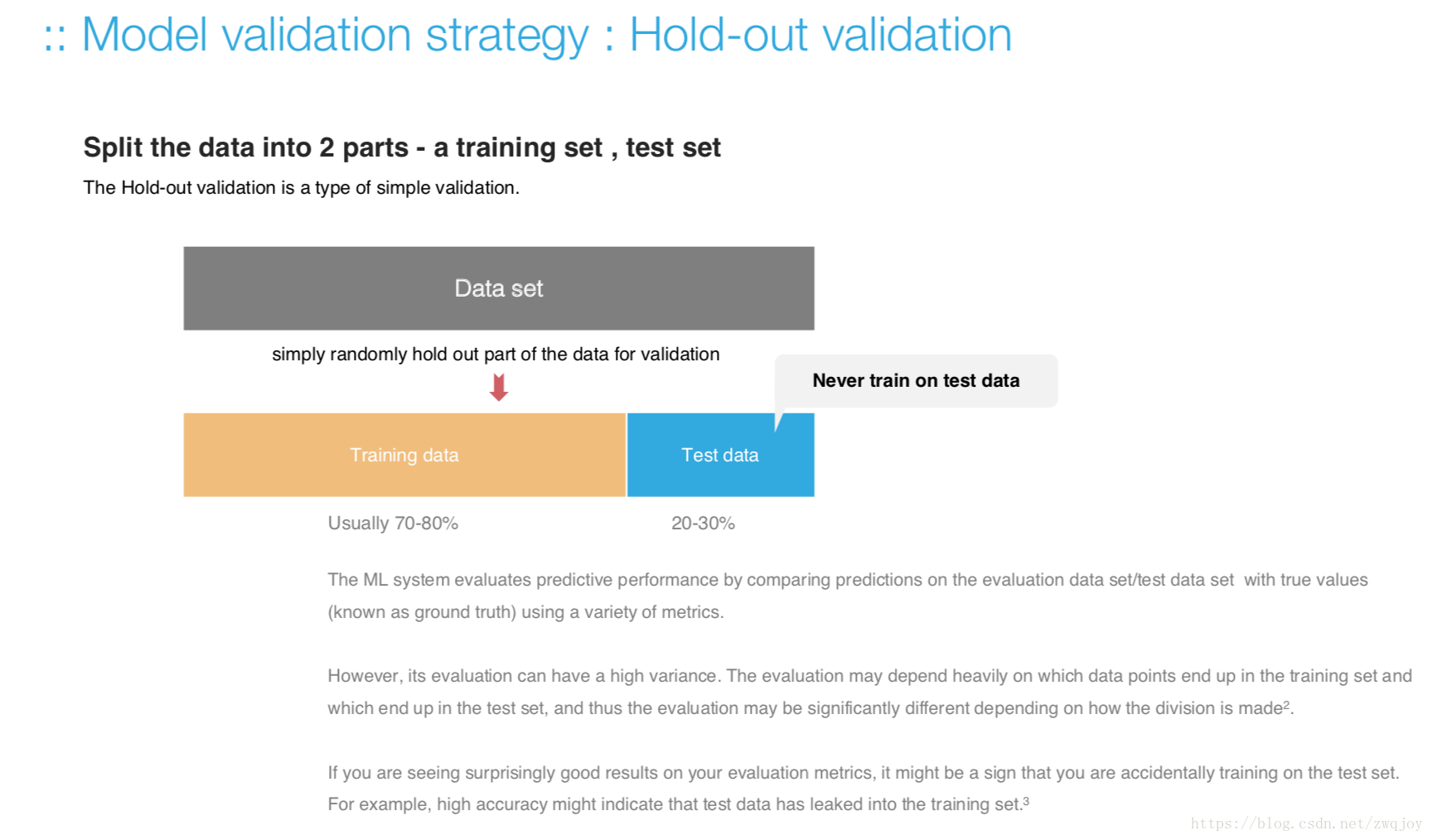 :: Model validation strategy : Hold-out validation

Split the data into 2 parts - a training set , test set

The Hold-out validation is a type of simple validation.

Data set

simply randomly hold out part of the data for validation

Never train on test data

Training data

Test data

Usually 70-80%

20-30%

The ML system evaluates predictive performance by comparing predictions on the evaluation data set/test data set with true values (known as ground truth) using a variety of metrics.

However, its evaluation can have a high variance. The evaluation may depend heavily on which data points end up in the training set and which end up in the test set, and thus the evaluation may be significantly different depending on how the division is made$^2$.

If you are seeing surprisingly good results on your evaluation metrics, it might be a sign that you are accidentally training on the test set. For example, high accuracy might indicate that test data has leaked into the training set.$^3$

https://blog.csdn.net/zwqjoy